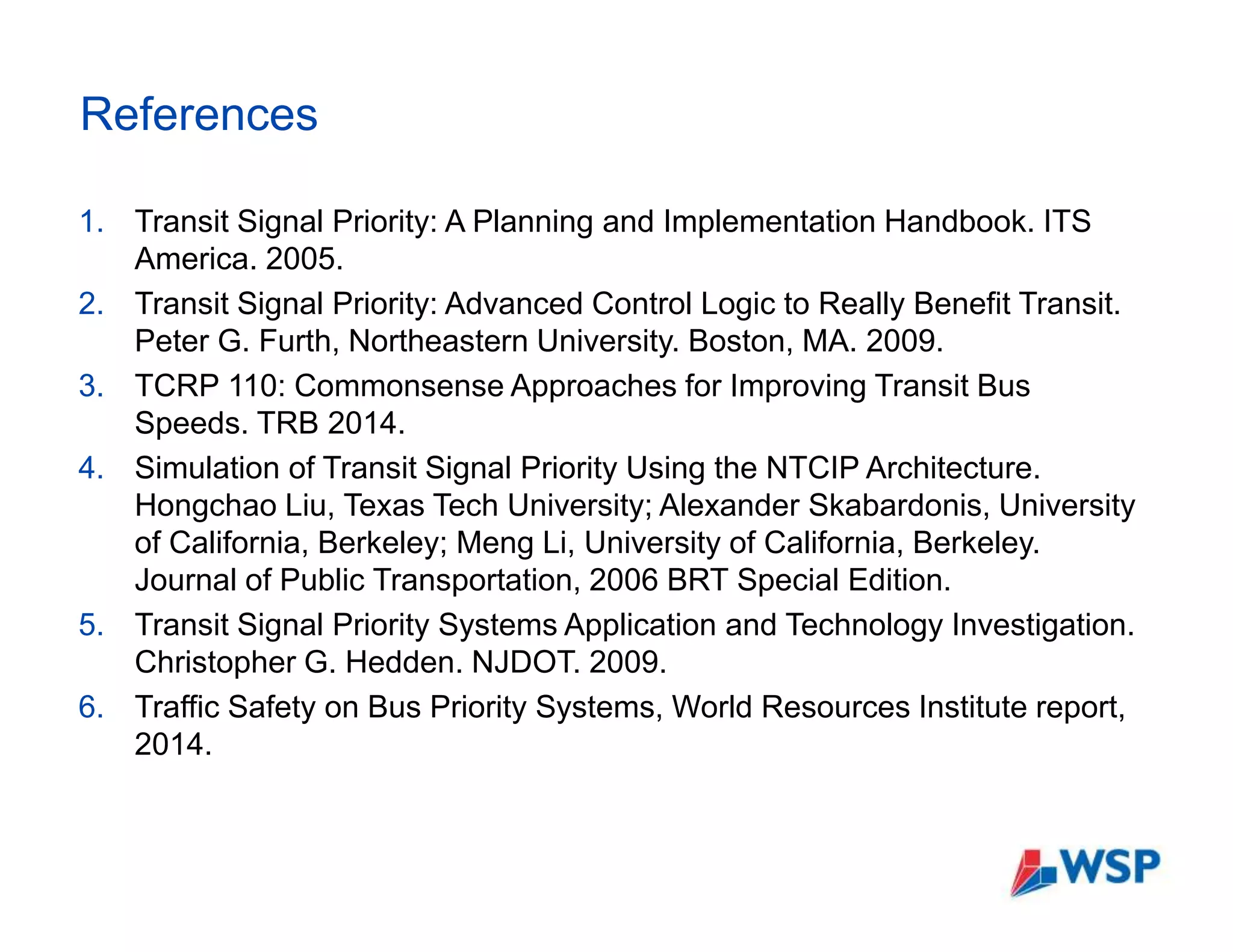 References

1. Transit Signal Priority: A Planning and Implementation Handbook. ITS America. 2005.
2. Transit Signal Priority: Advanced Control Logic to Really Benefit Transit. Peter G. Furth, Northeastern University. Boston, MA. 2009.
3. TCRP 110: Commonsense Approaches for Improving Transit Bus Speeds. TRB 2014.
4. Simulation of Transit Signal Priority Using the NTCIP Architecture. Hongchao Liu, Texas Tech University; Alexander Skabardonis, University of California, Berkeley; Meng Li, University of California, Berkeley. Journal of Public Transportation, 2006 BRT Special Edition.
5. Transit Signal Priority Systems Application and Technology Investigation. Christopher G. Hedden. NJDOT. 2009.
6. Traffic Safety on Bus Priority Systems, World Resources Institute report, 2014.

WSP